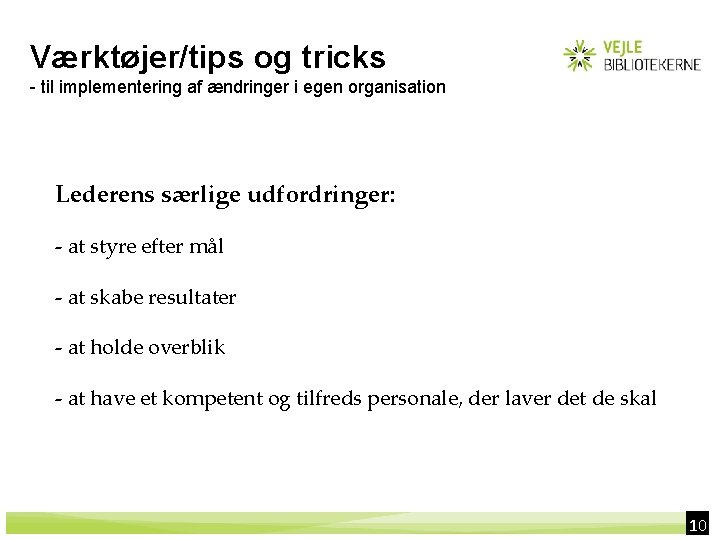 Værktøjer/tips og tricks
- til implementering af ændringer i egen organisation

VEJLE
BIBLIOTEKERNE

Lederens særlige udfordringer:

- at styre efter mål

- at skabe resultater

- at holde overblik

- at have et kompetent og tilfreds personale, der laver det de skal

10